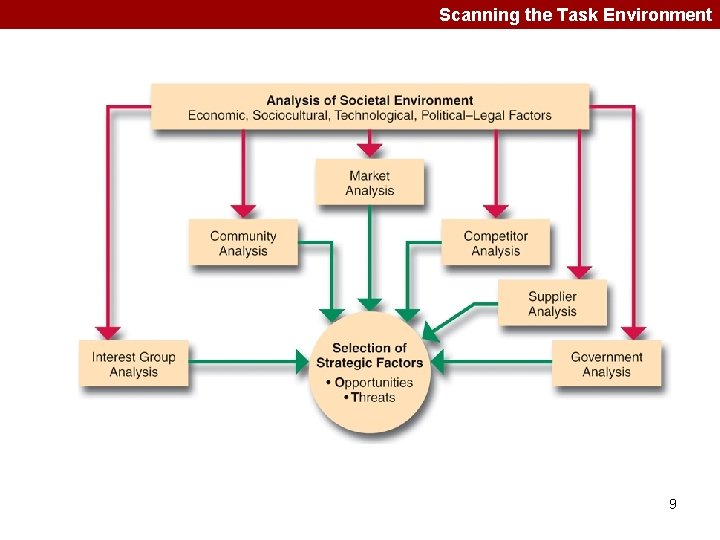 Scanning the Task Environment

Analysis of Societal Environment
Economic, Sociocultural, Technological, Political–Legal Factors

Market Analysis

Community Analysis

Competitor Analysis

Supplier Analysis

Interest Group Analysis

Selection of Strategic Factors
• Opportunities
• Threats

Government Analysis

9